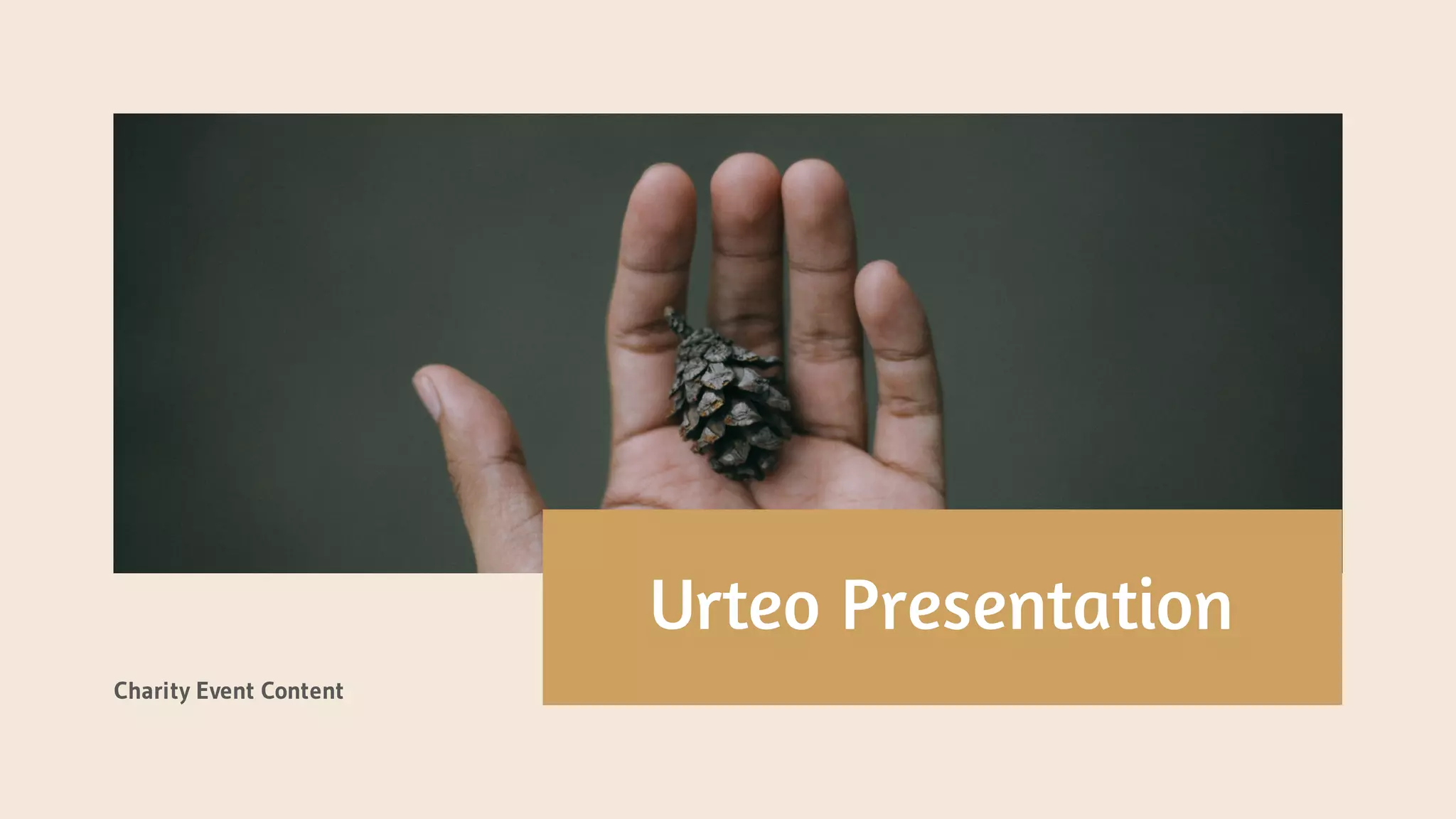 Urteo Presentation

Charity Event Content